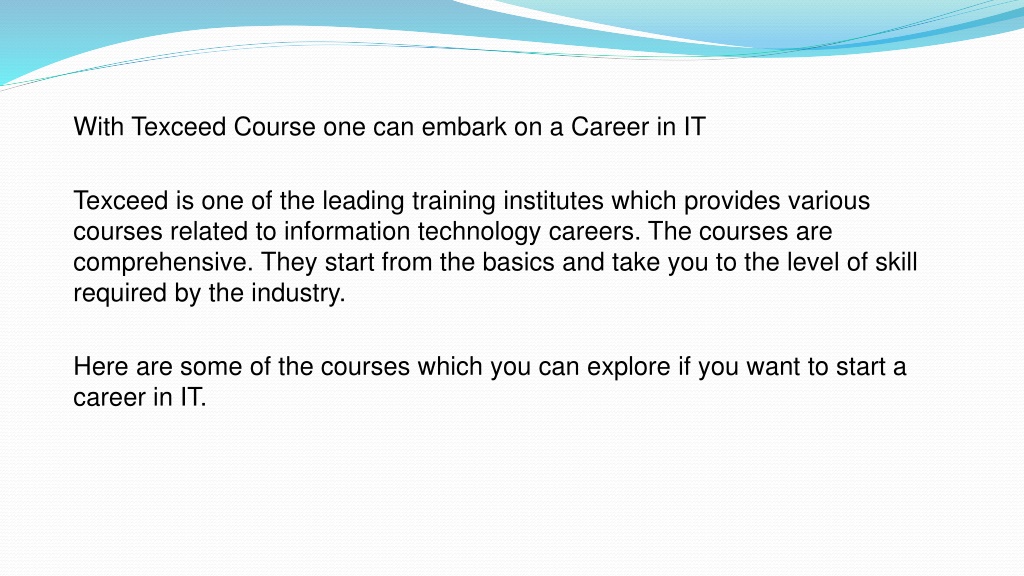 With Texceed Course one can embark on a Career in IT

Texceed is one of the leading training institutes which provides various courses related to information technology careers. The courses are comprehensive. They start from the basics and take you to the level of skill required by the industry.

Here are some of the courses which you can explore if you want to start a career in IT.